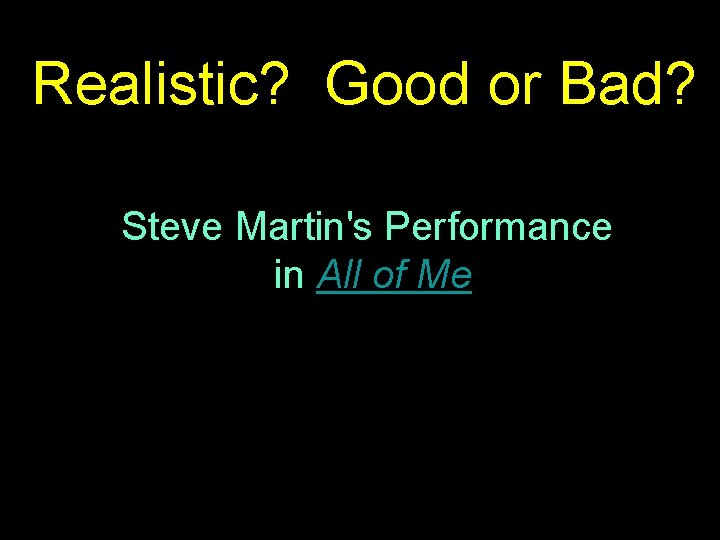 Realistic?  Good or Bad?

Steve Martin's Performance in All of Me